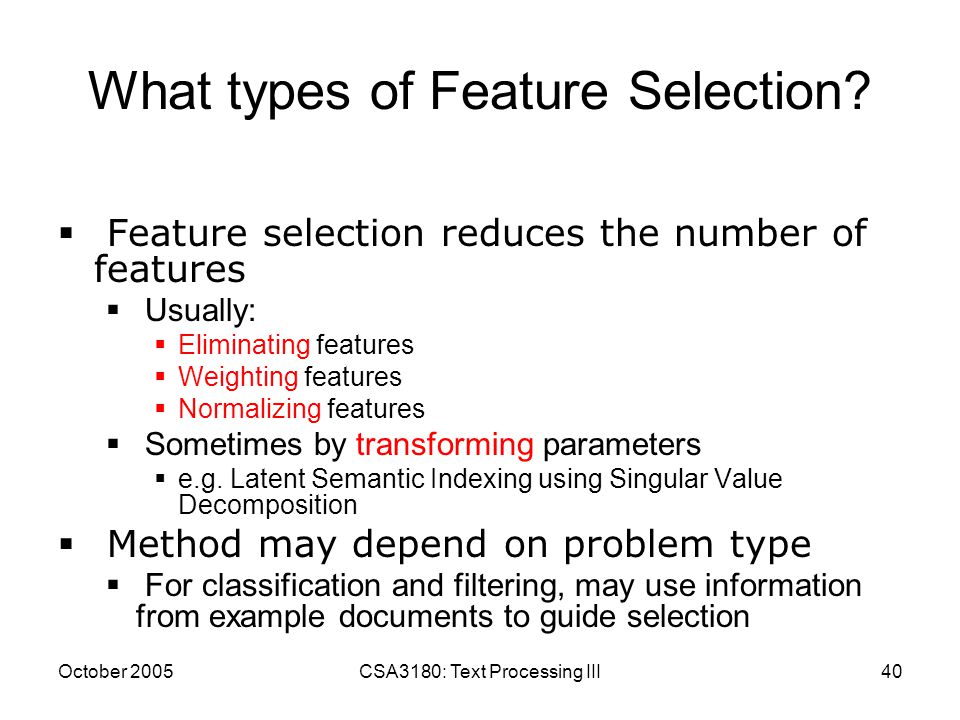 What types of Feature Selection?

▪ Feature selection reduces the number of features

▪ Usually:

▪ Eliminating features

▪ Weighting features

▪ Normalizing features

▪ Sometimes by transforming parameters

▪ e.g. Latent Semantic Indexing using Singular Value Decomposition

▪ Method may depend on problem type

▪ For classification and filtering, may use information from example documents to guide selection

October 2005

CSA3180: Text Processing III

40